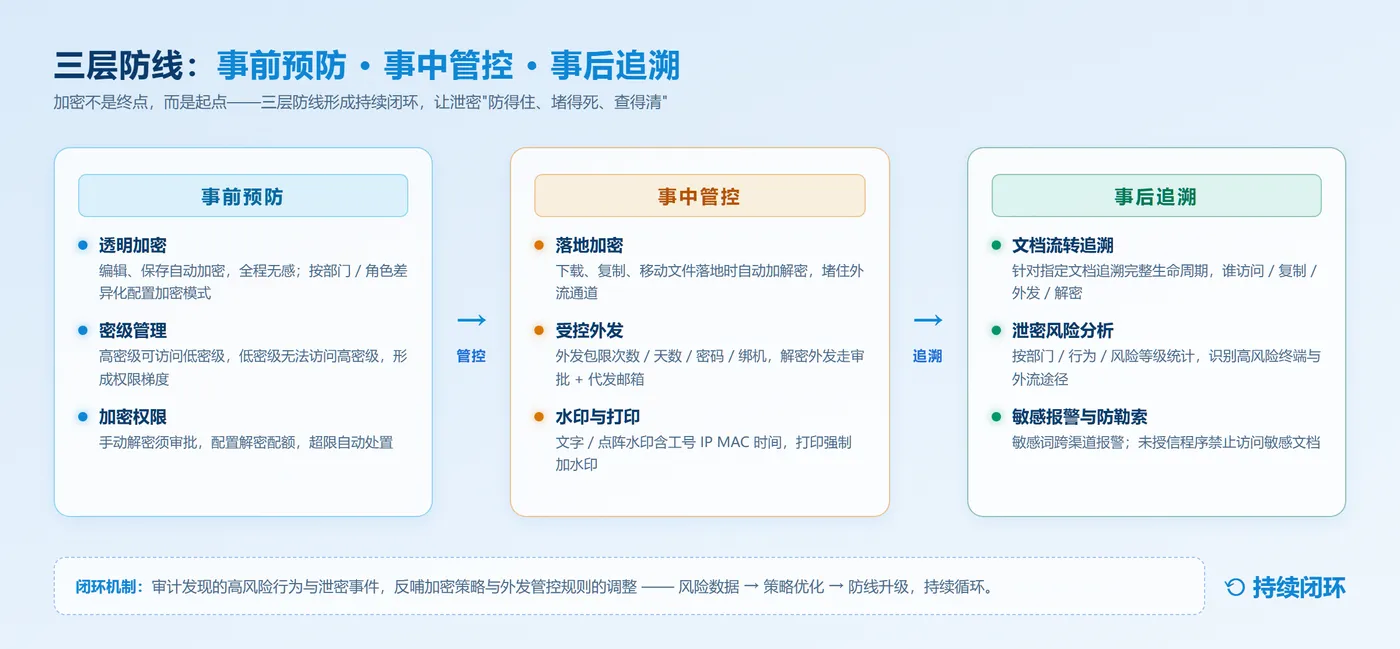 三层防线：事前预防 · 事中管控 · 事后追溯

加密不是终点，而是起点——三层防线形成持续闭环，让泄密"防得住、堵得死、查得清"

事前预防

透明加密
编辑、保存自动加密，全程无感；按部门 / 角色差异化配置加密模式

密级管理
高密级可访问低密级，低密级无法访问高密级，形成权限梯度

加密权限
手动解密须审批，配置解密配额，超限自动处置

→
管控

事中管控

落地加密
下载、复制、移动文件落地时自动加解密，堵住外流通道

受控外发
外发包限次数 / 天数 / 密码 / 绑机，解密外发走审批 + 代发邮箱

水印与打印
文字 / 点阵水印含工号 IP MAC 时间，打印强制加水印

→
追溯

事后追溯

文档流转追溯
针对指定文档追溯完整生命周期，谁访问 / 复制 / 外发 / 解密

泄密风险分析
按部门 / 行为 / 风险等级统计，识别高风险终端与外流途径

敏感报警与防勒索
敏感词跨渠道报警；未授信程序禁止访问敏感文档

闭环机制：审计发现的高风险行为与泄密事件，反哺加密策略与外发管控规则的调整 —— 风险数据 → 策略优化 → 防线升级，持续循环。

持续闭环